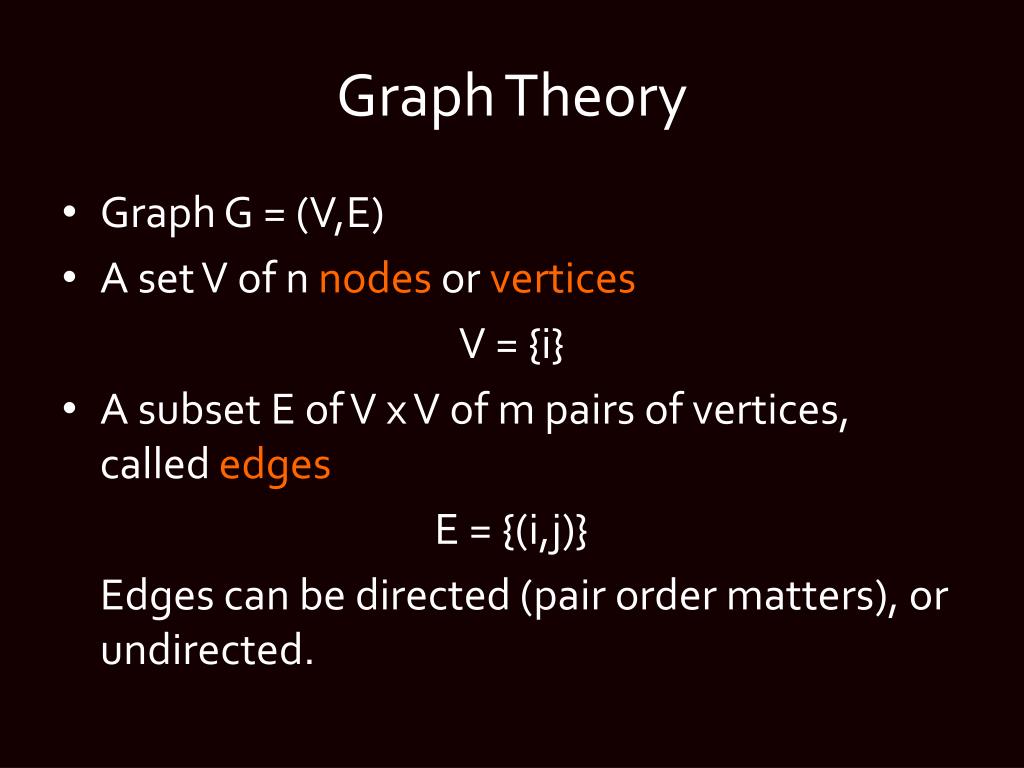 Graph Theory

• Graph G = (V,E)
• A set V of n nodes or vertices

V = {i}

• A subset E of V x V of m pairs of vertices, called edges

E = {(i,j)}

Edges can be directed (pair order matters), or undirected.